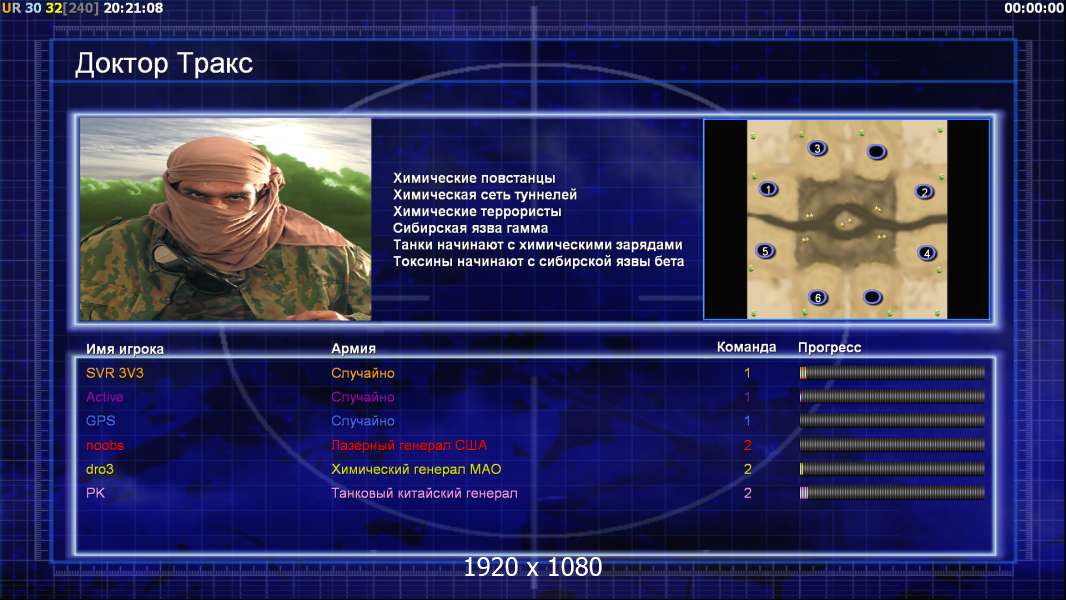 UR 30 32[240] 20:21:08

00:00:00

Доктор Тракс

Химические повстанцы
Химическая сеть туннелей
Химические террористы
Сибирская язва гамма
Танки начинают с химическими зарядами
Токсины начинают с сибирской язвы бета

3
1
2
5
4
6

| Имя игрока | Армия | Команда | Прогресс |
|---|---|---|---|
| SVR 3V3 | Случайно | 1 | |
| Active | Случайно | 1 | |
| GPS | Случайно | 1 | |
| noobs | Лазерный генерал США | 2 | |
| dro3 | Химический генерал МАО | 2 | |
| PK | Танковый китайский генерал | 2 | |

1920 x 1080